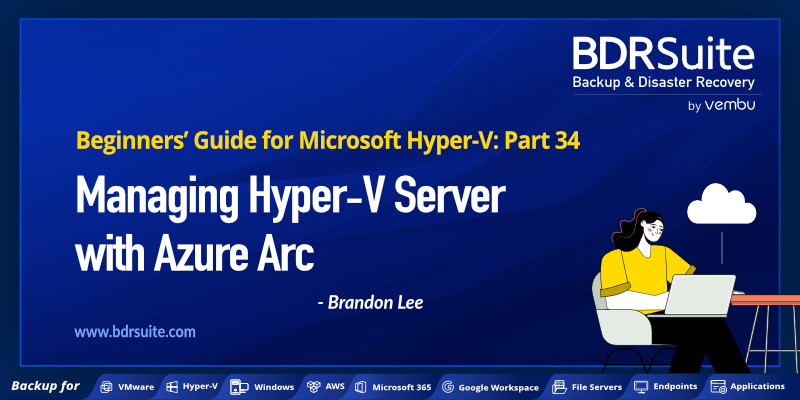 BDRSuite
Backup & Disaster Recovery
by vembu

Beginners' Guide for Microsoft Hyper-V: Part 34

Managing Hyper-V Server with Azure Arc

- Brandon Lee

www.bdrsuite.com

Backup for VMware Hyper-V Windows AWS Microsoft 365 Google Workspace File Servers Endpoints Applications